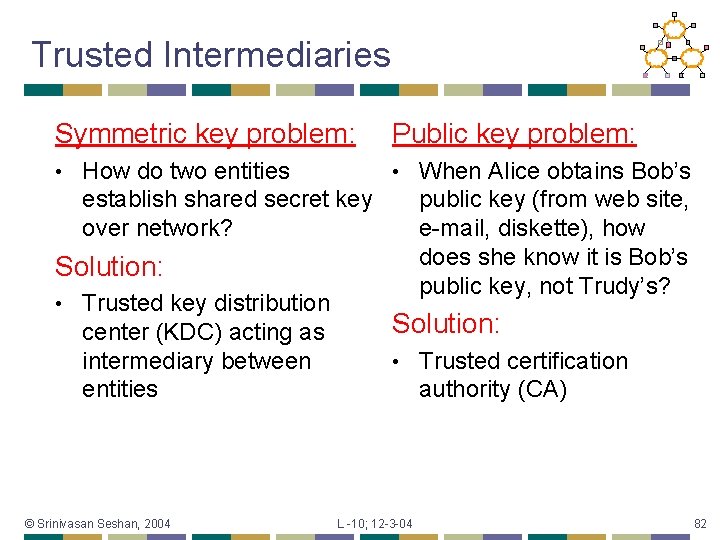 Trusted Intermediaries

Symmetric key problem:

• How do two entities establish shared secret key over network?

Solution:

• Trusted key distribution center (KDC) acting as intermediary between entities

Public key problem:

• When Alice obtains Bob's public key (from web site, e-mail, diskette), how does she know it is Bob's public key, not Trudy's?

Solution:

• Trusted certification authority (CA)

© Srinivasan Seshan, 2004

L -10; 12-3-04

82